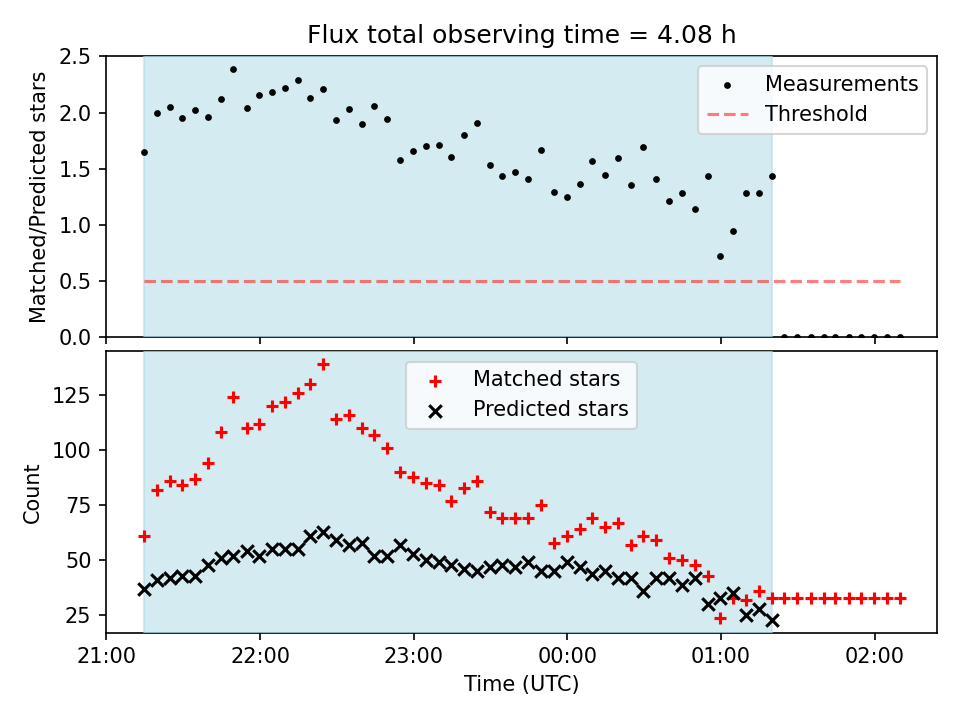 Flux total observing time = 4.08 h

Matched/Predicted stars

2.5
2.0
1.5
1.0
0.5
0.0

Measurements
Threshold

Count

125
100
75
50
25

Matched stars
Predicted stars

21:00
22:00
23:00
00:00
01:00
02:00

Time (UTC)